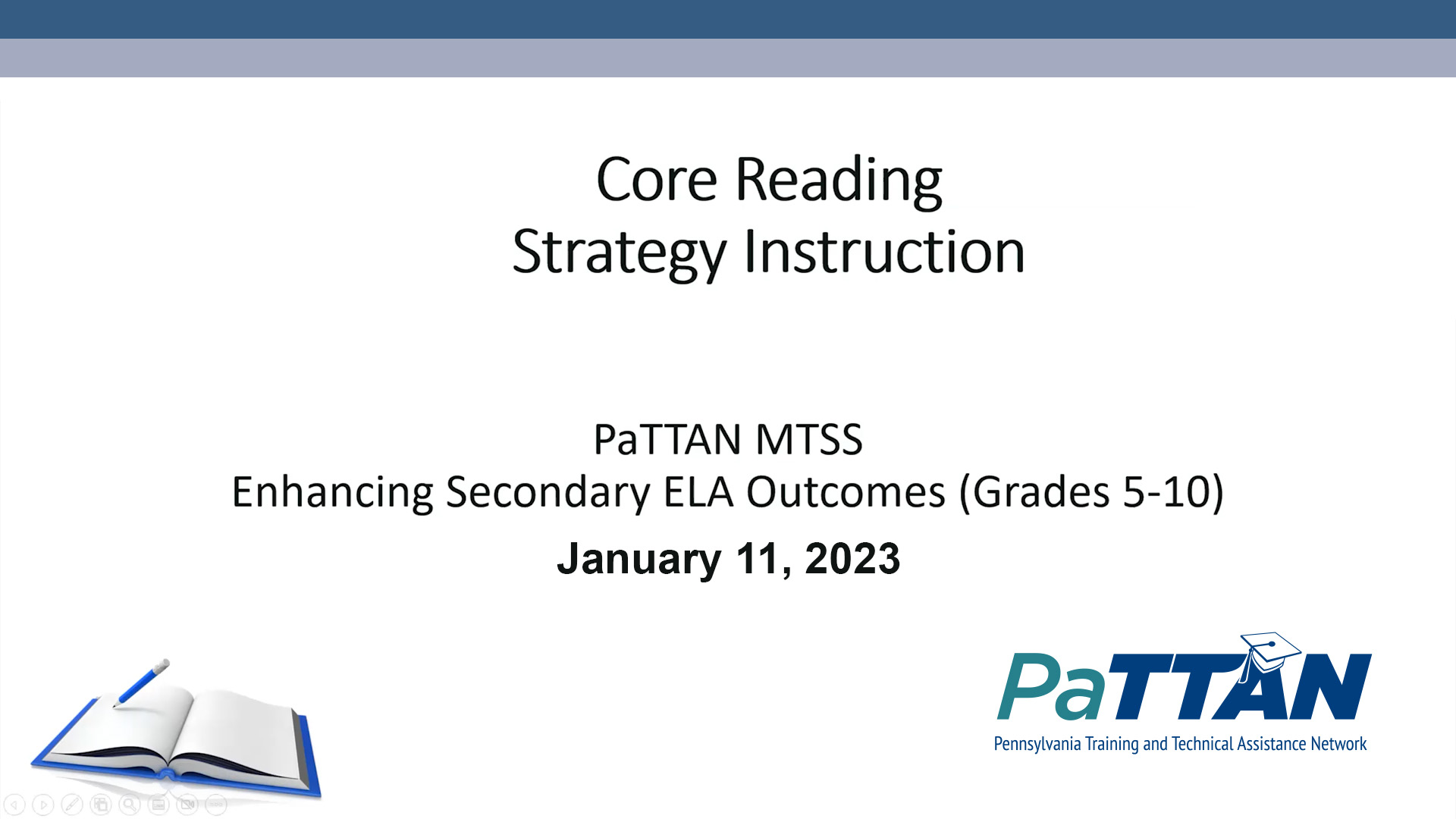 Core Reading
Strategy Instruction

PaTTAN MTSS
Enhancing Secondary ELA Outcomes (Grades 5-10)

January 11, 2023

PaTTAN
Pennsylvania Training and Technical Assistance Network